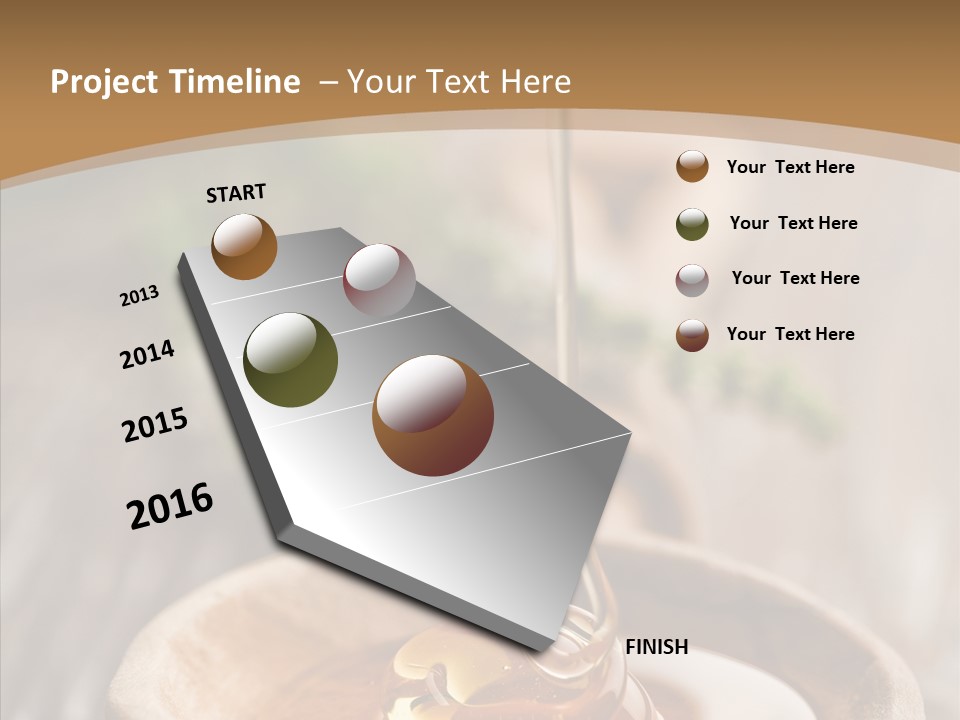 Project Timeline – Your Text Here

START

2013

2014

2015

2016

FINISH

Your Text Here

Your Text Here

Your Text Here

Your Text Here